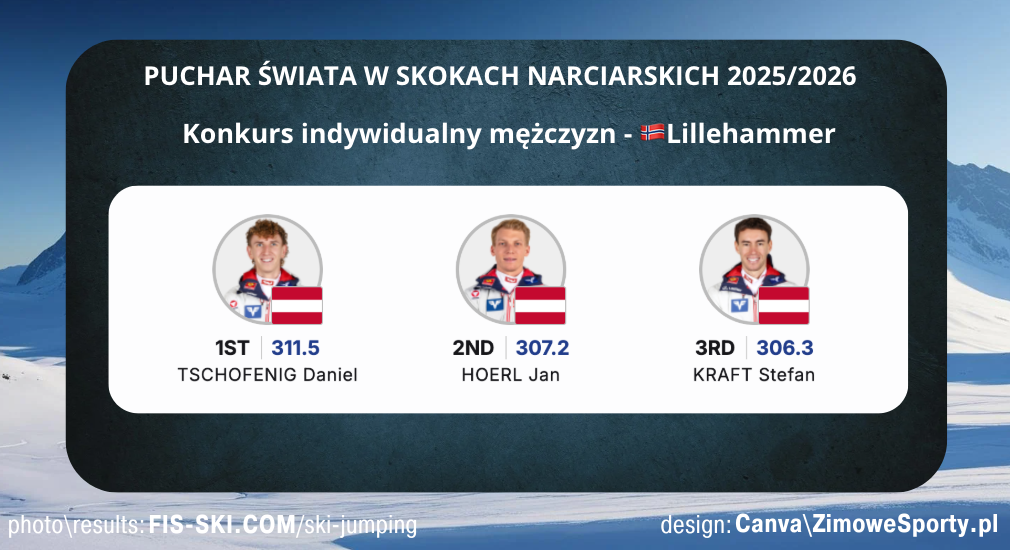 PUCHAR ŚWIATA W SKOKACH NARCIARSKICH 2025/2026

Konkurs indywidualny mężczyzn - 🇳🇴Lillehammer

1ST | 311.5
TSCHOFENIG Daniel

2ND | 307.2
HOERL Jan

3RD | 306.3
KRAFT Stefan

photo\results: FIS-SKI.COM/ski-jumping

design: Canva\ZimoweSporty.pl